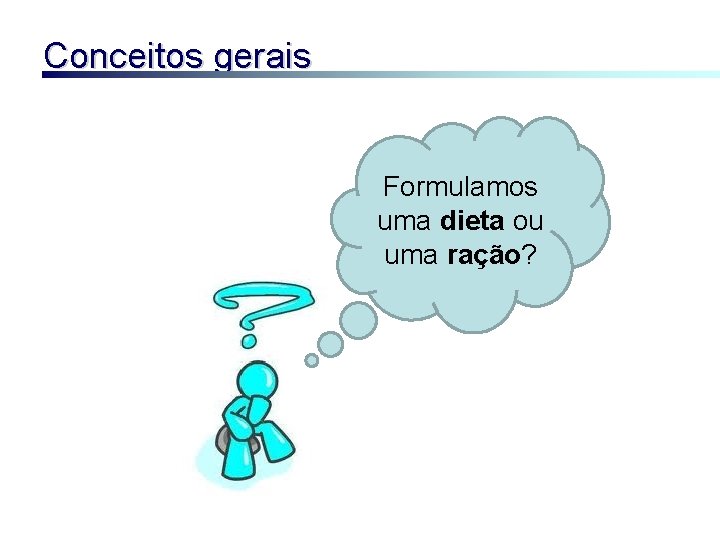 Conceitos gerais

Formulamos uma dieta ou uma ração?